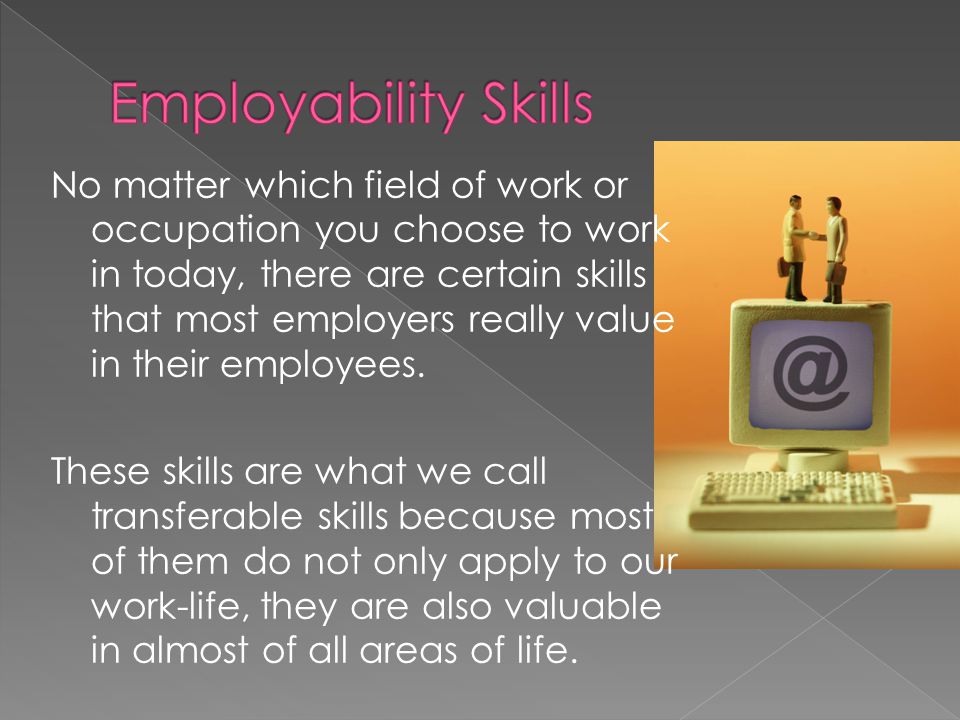 Employability Skills

No matter which field of work or occupation you choose to work in today, there are certain skills that most employers really value in their employees.

These skills are what we call transferable skills because most of them do not only apply to our work-life, they are also valuable in almost of all areas of life.

@